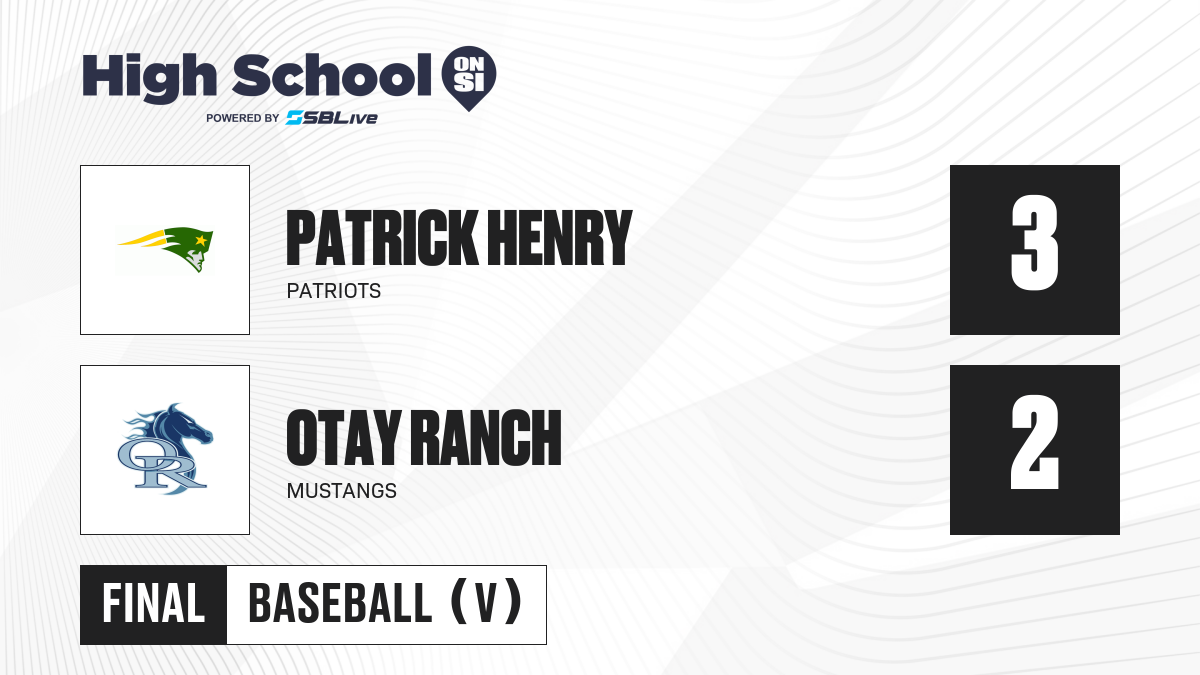 High School ON SI
POWERED BY SBLive

PATRICK HENRY
PATRIOTS
3

OR
OTAY RANCH
MUSTANGS
2

FINAL
BASEBALL (V)